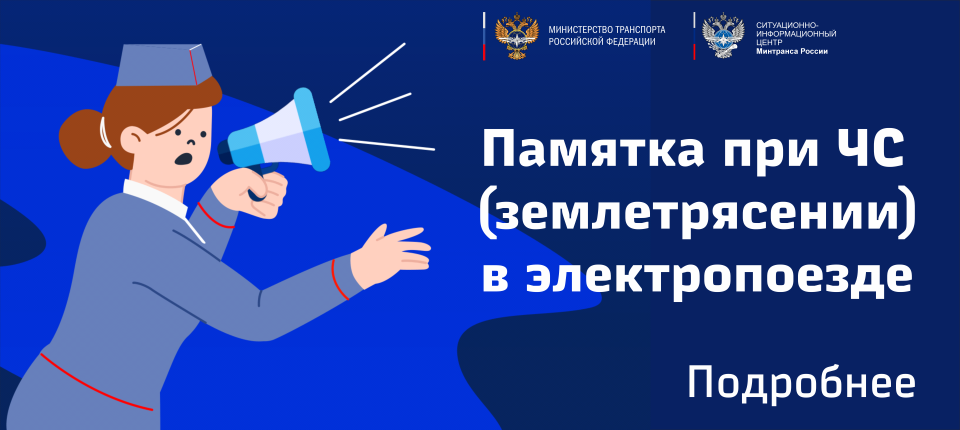 МИНИСТЕРСТВО ТРАНСПОРТА РОССИЙСКОЙ ФЕДЕРАЦИИ

СИТУАЦИОННО-ИНФОРМАЦИОННЫЙ ЦЕНТР Минтранса России

Памятка при ЧС (землетрясении) в электропоезде

Подробнее